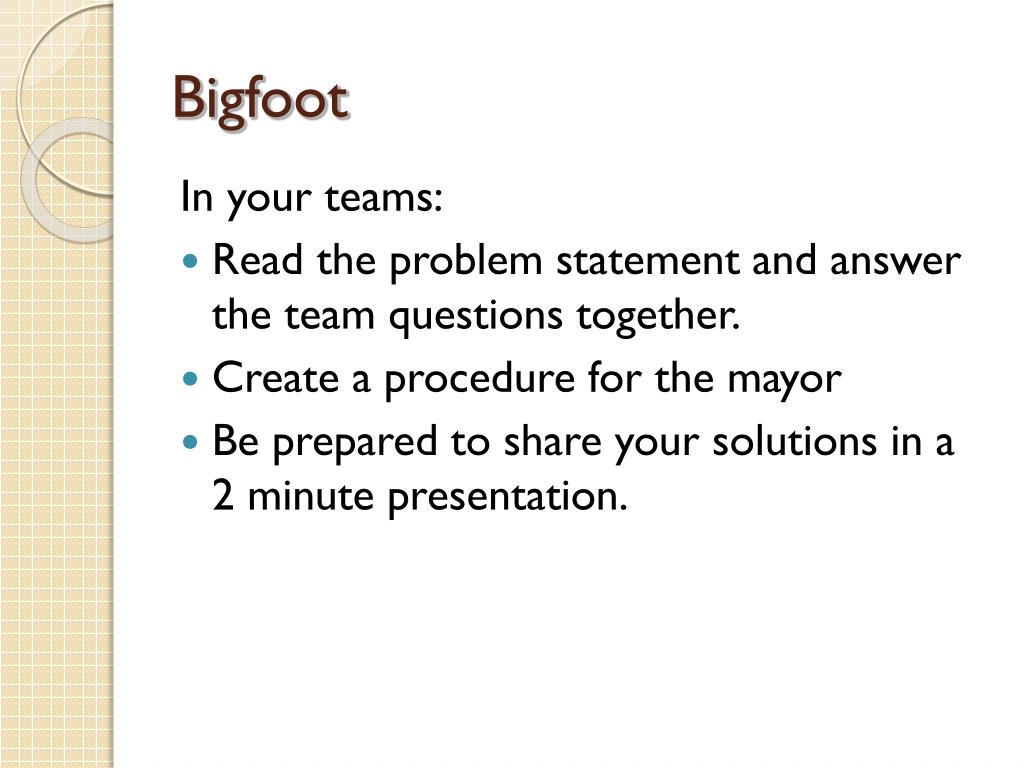 Bigfoot

In your teams:

- Read the problem statement and answer the team questions together.
- Create a procedure for the mayor
- Be prepared to share your solutions in a 2 minute presentation.